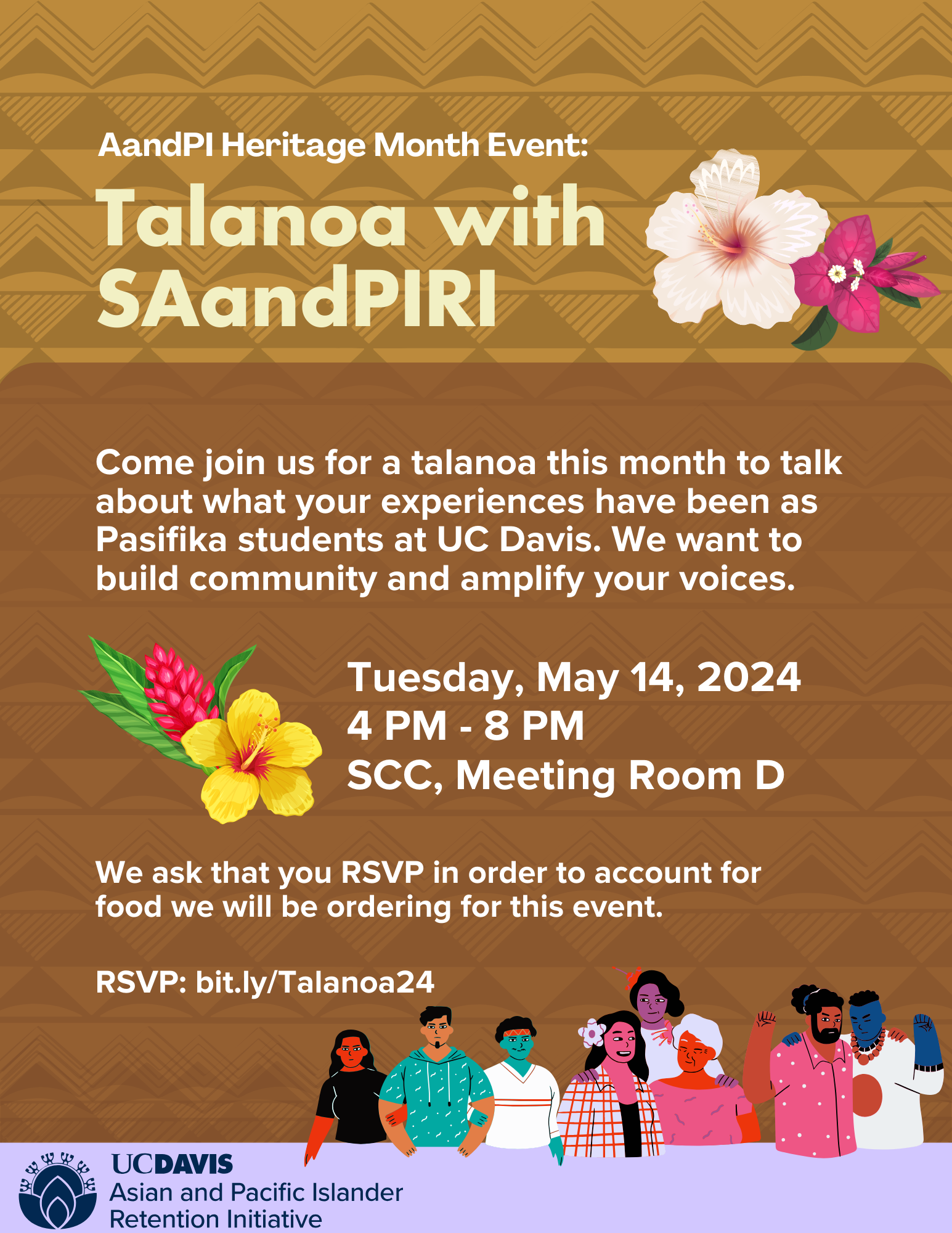 AandPI Heritage Month Event:

Talanoa with SAandPIRI

Come join us for a talanoa this month to talk about what your experiences have been as Pasifika students at UC Davis. We want to build community and amplify your voices.

Tuesday, May 14, 2024
4 PM - 8 PM
SCC, Meeting Room D

We ask that you RSVP in order to account for food we will be ordering for this event.

RSVP: bit.ly/Talanoa24

UCDAVIS
Asian and Pacific Islander
Retention Initiative